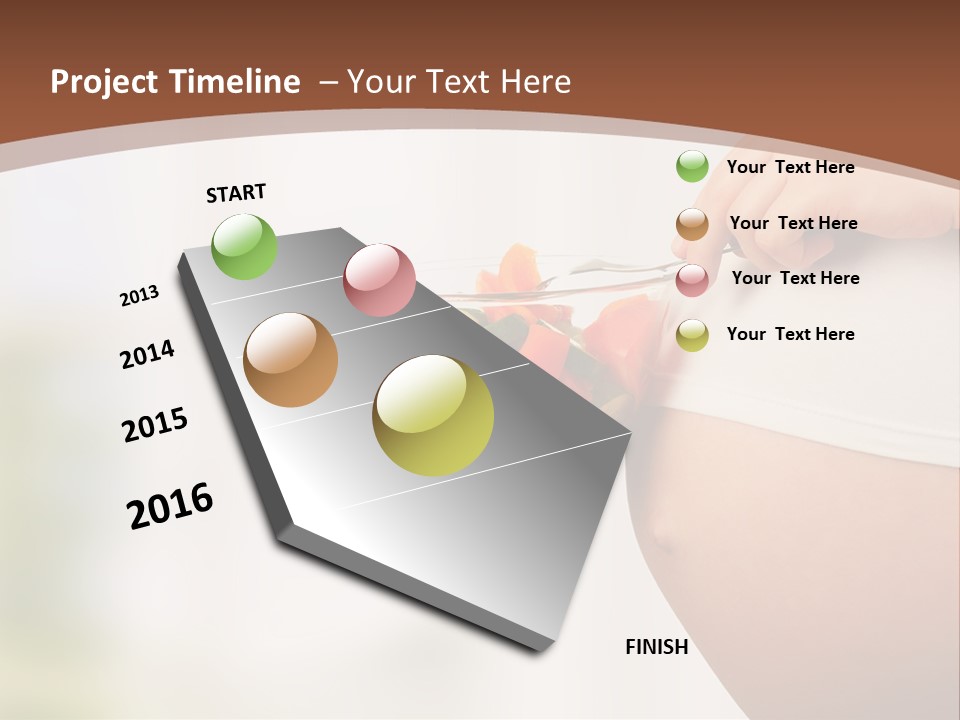 Project Timeline – Your Text Here

START

2013

2014

2015

2016

FINISH

Your Text Here

Your Text Here

Your Text Here

Your Text Here